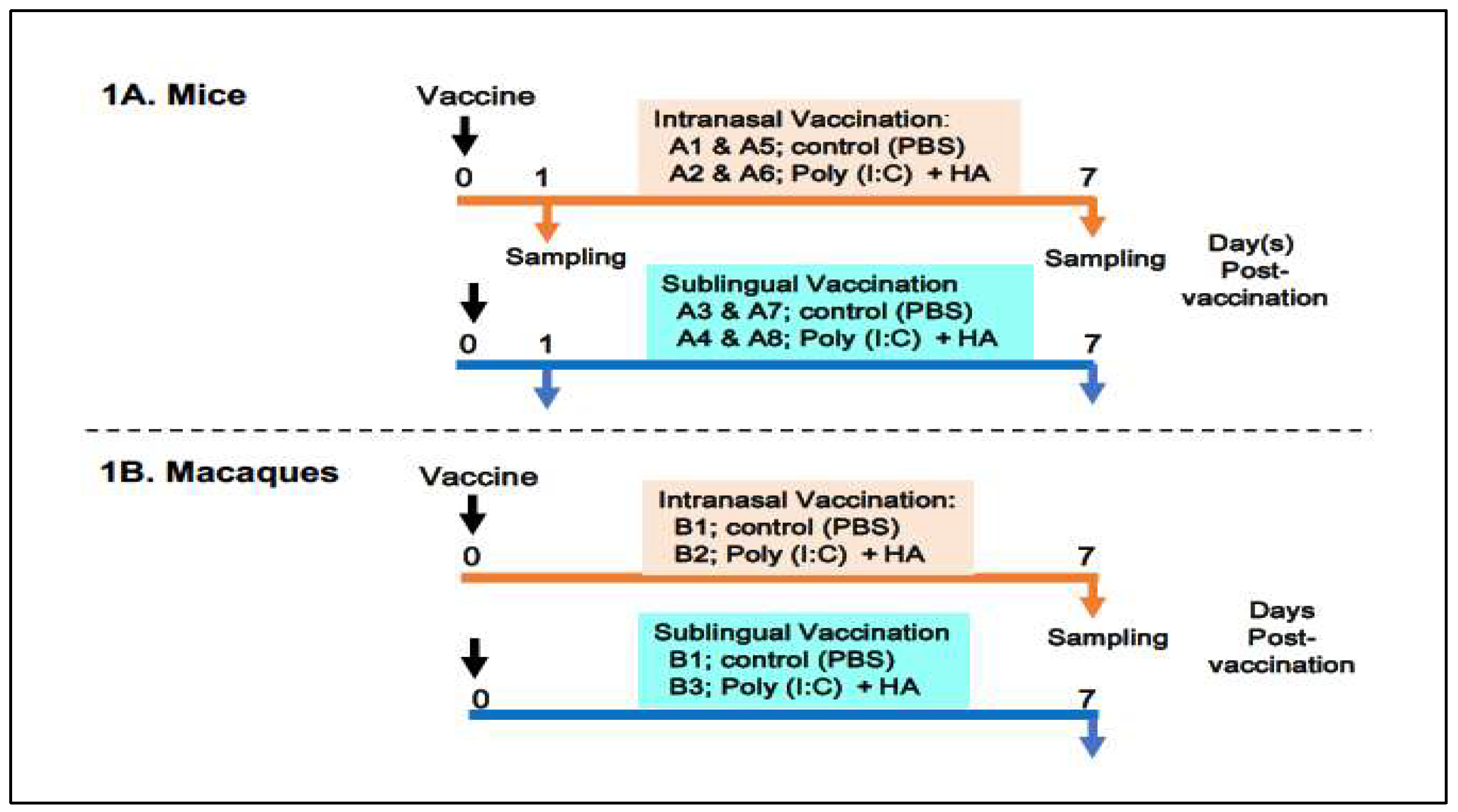 1A. Mice

Vaccine

Intranasal Vaccination:
A1 & A5; control (PBS)
A2 & A6; Poly (I:C) + HA

0 1 7

Sampling

Sampling

Day(s) Post-vaccination

Sublingual Vaccination
A3 & A7; control (PBS)
A4 & A8; Poly (I:C) + HA

0 1 7

1B. Macaques

Vaccine

Intranasal Vaccination:
B1; control (PBS)
B2; Poly (I:C) + HA

0 7

Sampling

Days Post-vaccination

Sublingual Vaccination
B1; control (PBS)
B3; Poly (I:C) + HA

0 7